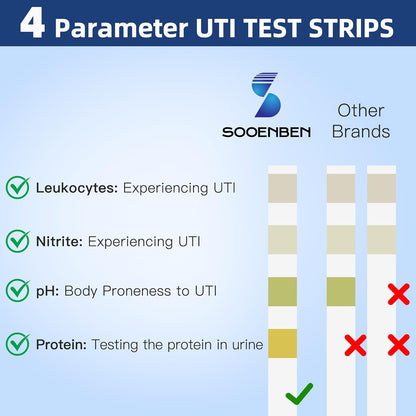 4 Parameter UTI TEST STRIPS

SOOENBEN

Other Brands

Leukocytes: Experiencing UTI

Nitrite: Experiencing UTI

pH: Body Proneness to UTI

Protein: Testing the protein in urine